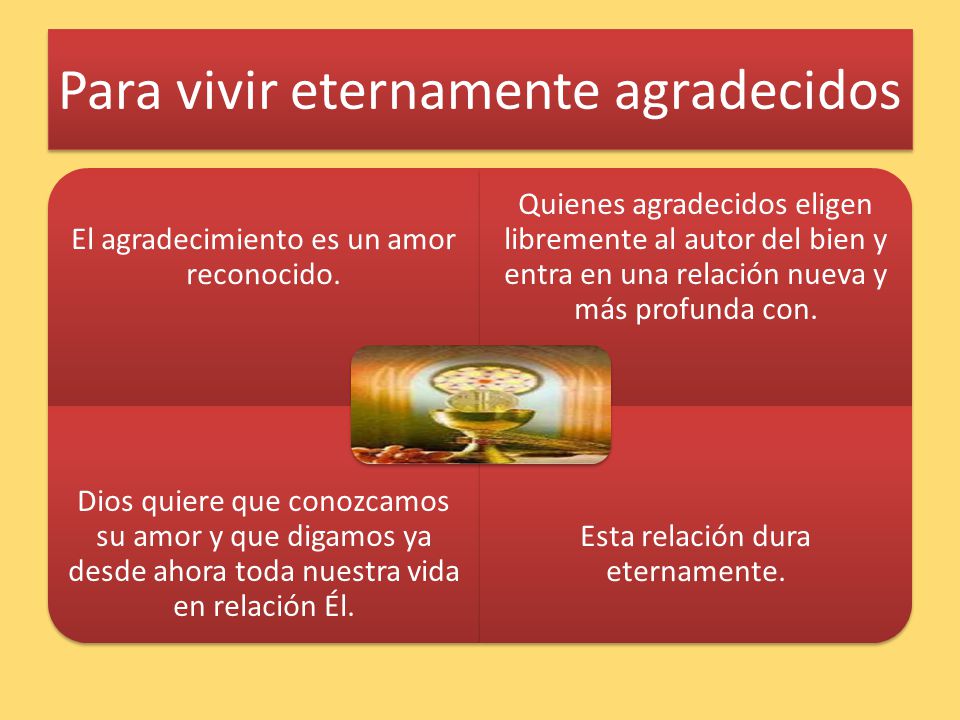 Para vivir eternamente agradecidos

El agradecimiento es un amor reconocido.

Quienes agradecidos eligen libremente al autor del bien y entra en una relación nueva y más profunda con.

Dios quiere que conozcamos su amor y que digamos ya desde ahora toda nuestra vida en relación Él.

Esta relación dura eternamente.